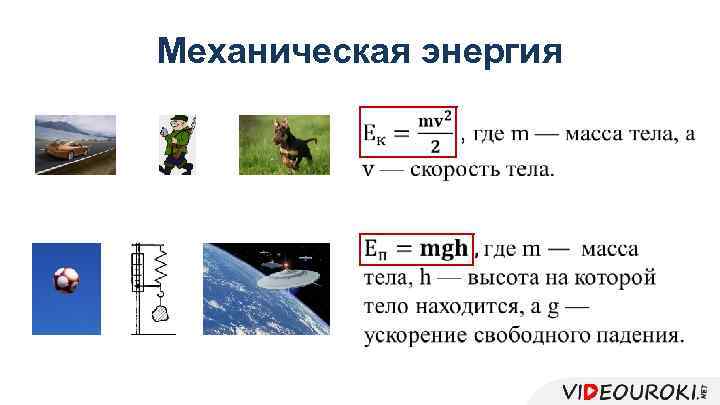 Механическая энергия

$E_к = \frac{mv^2}{2}$, где m — масса тела, а v — скорость тела.

$E_п = mgh$, где m — масса тела, h — высота на которой тело находится, а g — ускорение свободного падения.

VIDEOUROKI.NET